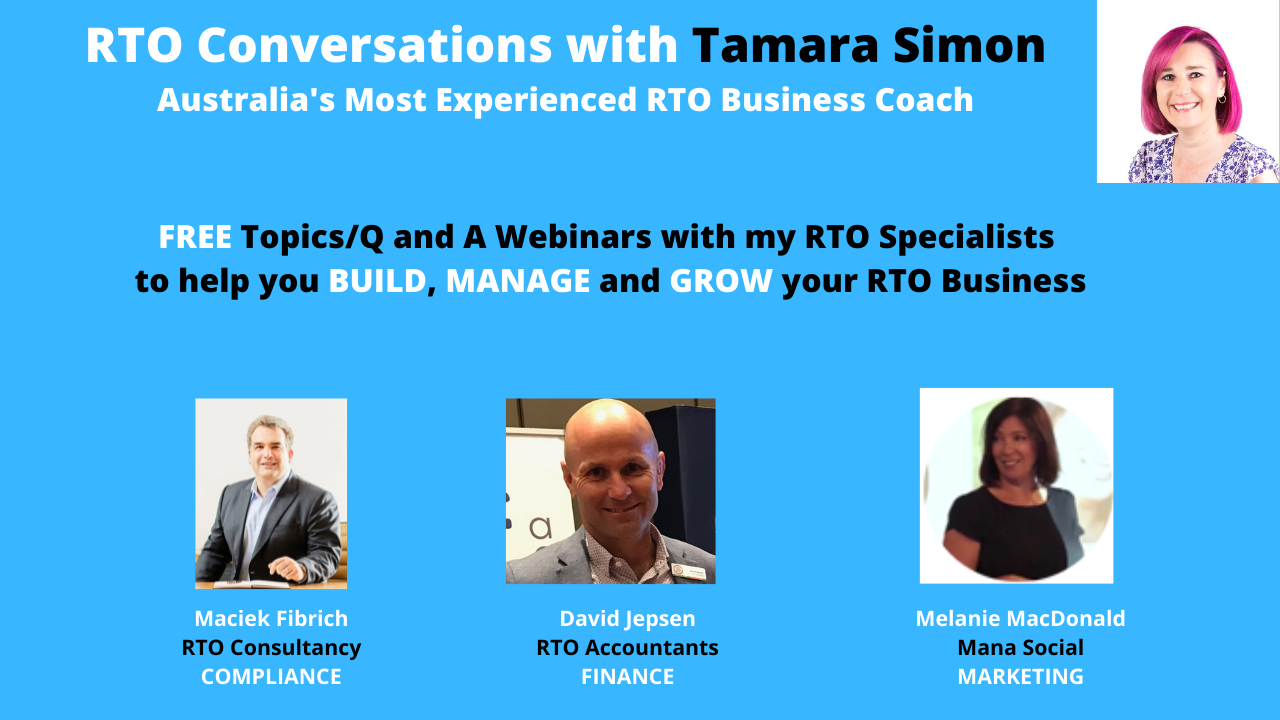 RTO Conversations with Tamara Simon
Australia's Most Experienced RTO Business Coach

FREE Topics/Q and A Webinars with my RTO Specialists to help you BUILD, MANAGE and GROW your RTO Business

Maciek Fibrich
RTO Consultancy
COMPLIANCE

David Jepsen
RTO Accountants
FINANCE

Melanie MacDonald
Mana Social
MARKETING